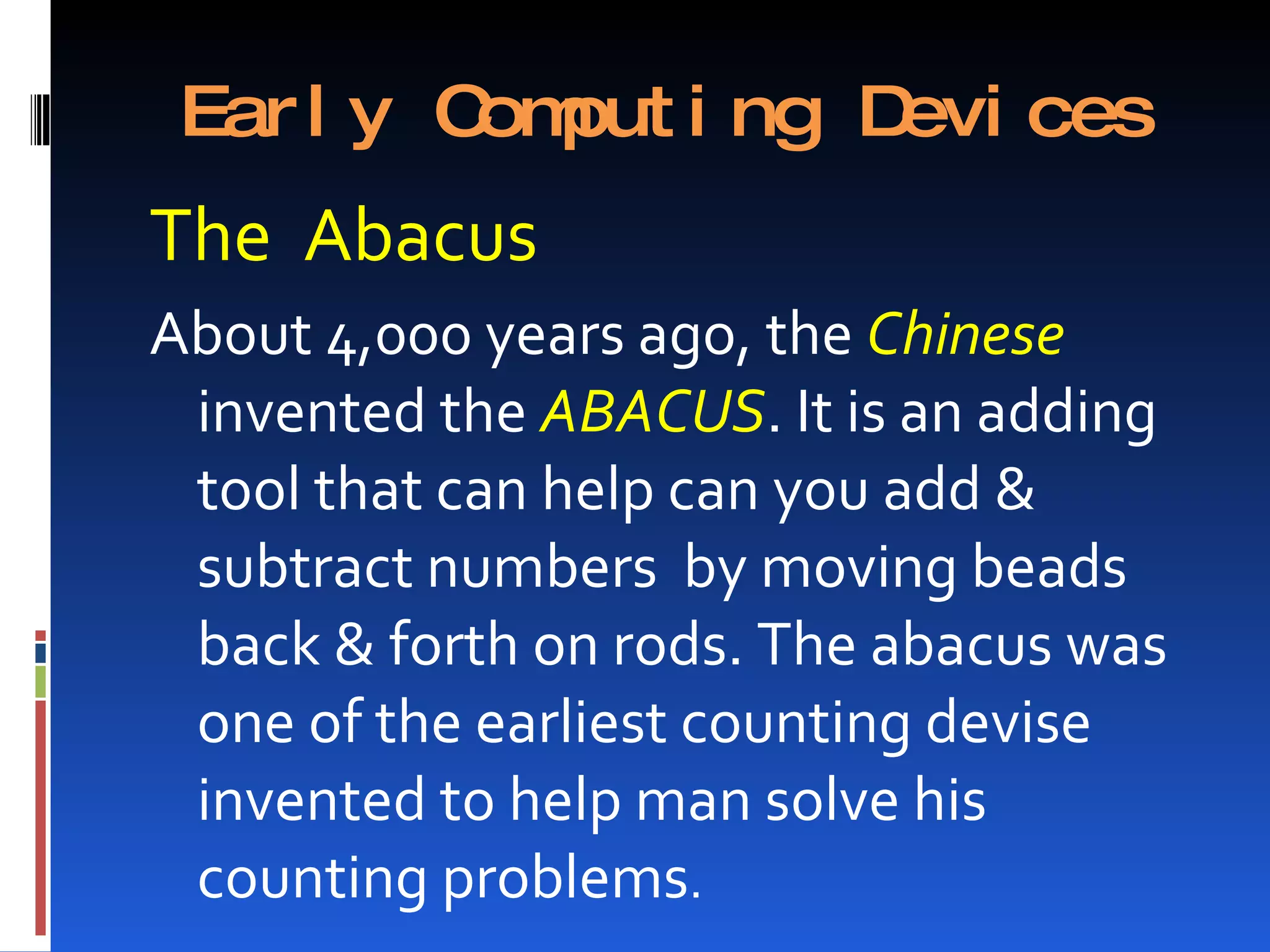 Early Computing Devices

The Abacus

About 4,000 years ago, the Chinese invented the ABACUS. It is an adding tool that can help can you add & subtract numbers  by moving beads back & forth on rods. The abacus was one of the earliest counting devise invented to help man solve his counting problems.